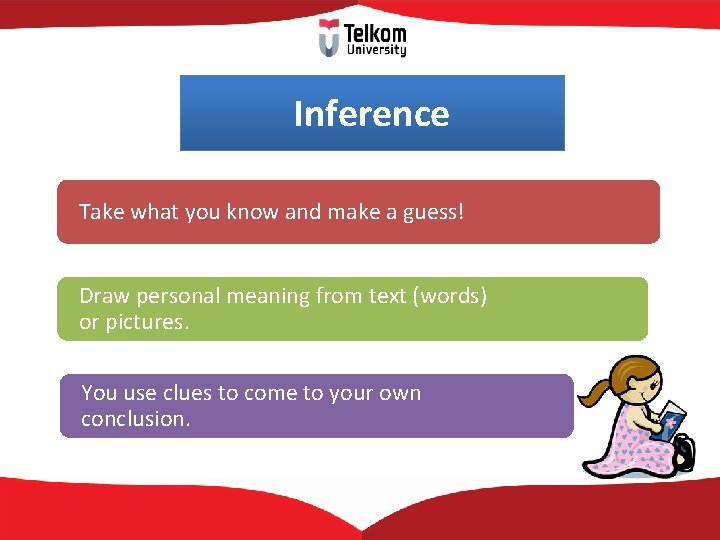 Telkom University

Inference

Take what you know and make a guess!

Draw personal meaning from text (words) or pictures.

You use clues to come to your own conclusion.